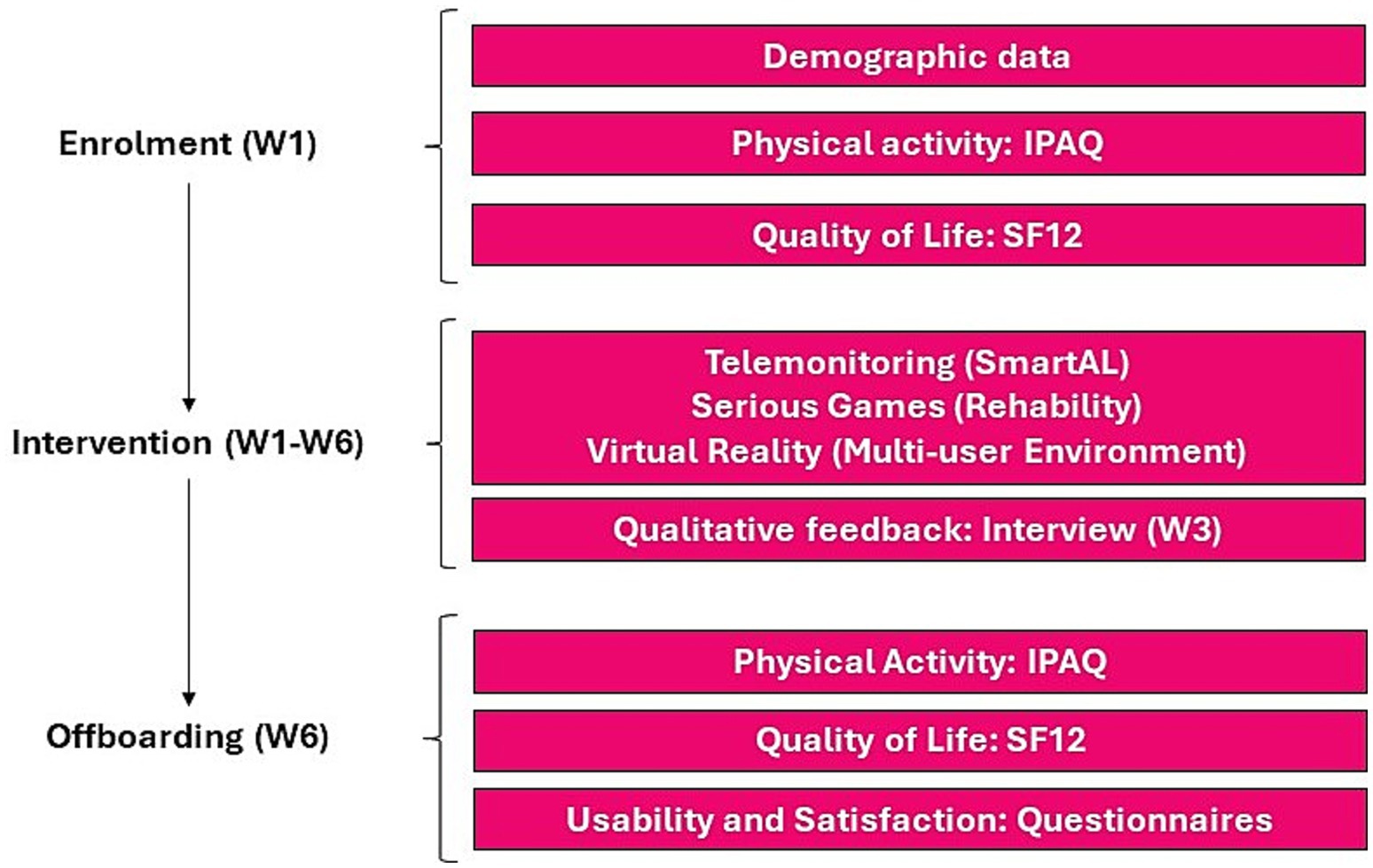 Enrolment (W1)

Demographic data

Physical activity: IPAQ

Quality of Life: SF12

Intervention (W1-W6)

Telemonitoring (SmartAL)
Serious Games (Rehability)
Virtual Reality (Multi-user Environment)

Qualitative feedback: Interview (W3)

Offboarding (W6)

Physical Activity: IPAQ

Quality of Life: SF12

Usability and Satisfaction: Questionnaires